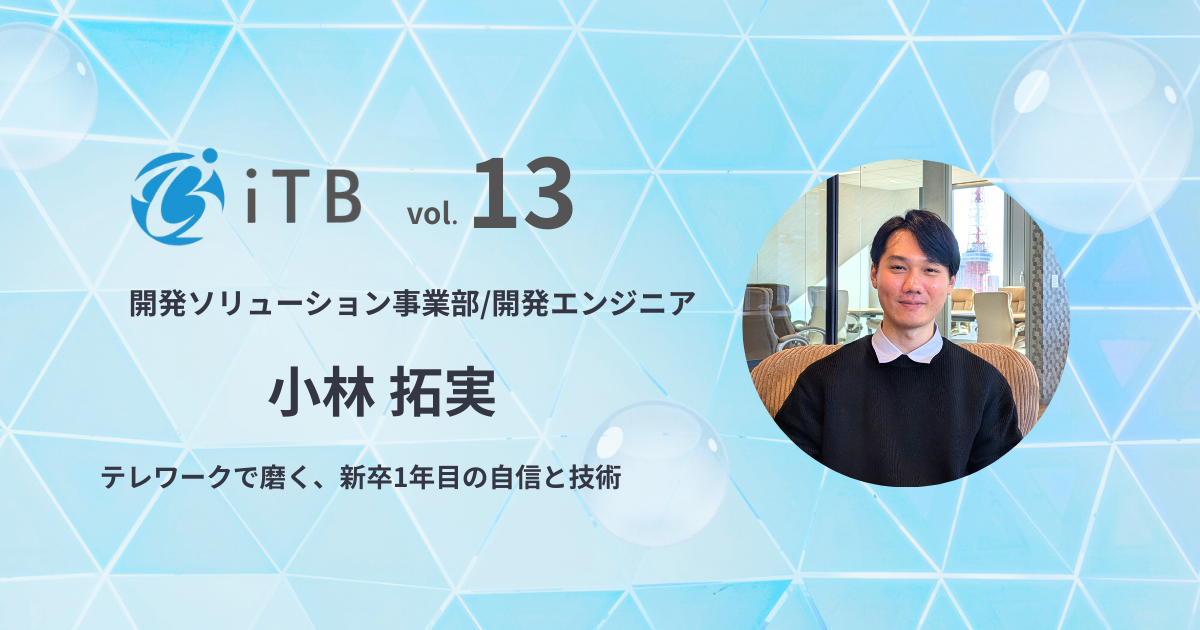 iTB vol. 13

開発ソリューション事業部/開発エンジニア

小林 拓実

テレワークで磨く、新卒1年目の自信と技術